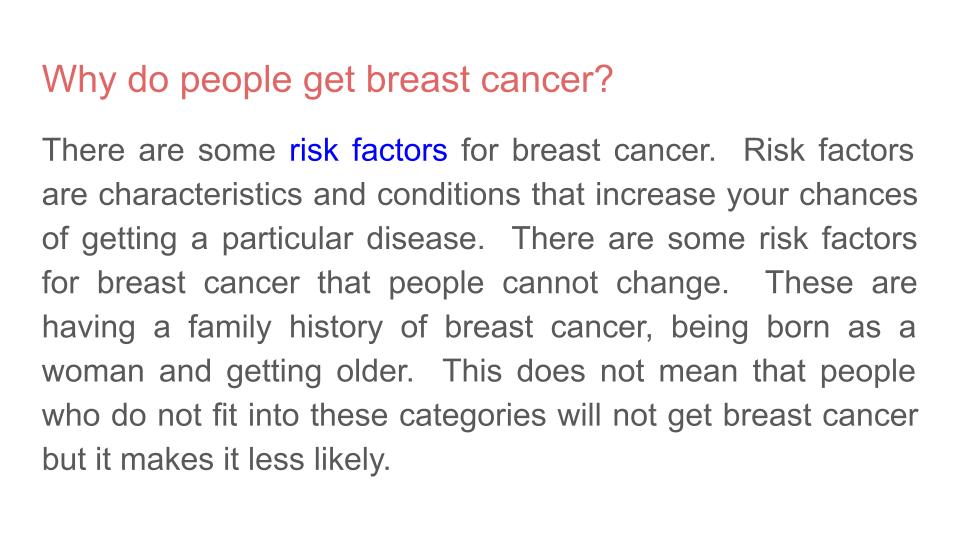 Why do people get breast cancer?

There are some risk factors for breast cancer. Risk factors are characteristics and conditions that increase your chances of getting a particular disease. There are some risk factors for breast cancer that people cannot change. These are having a family history of breast cancer, being born as a woman and getting older. This does not mean that people who do not fit into these categories will not get breast cancer but it makes it less likely.